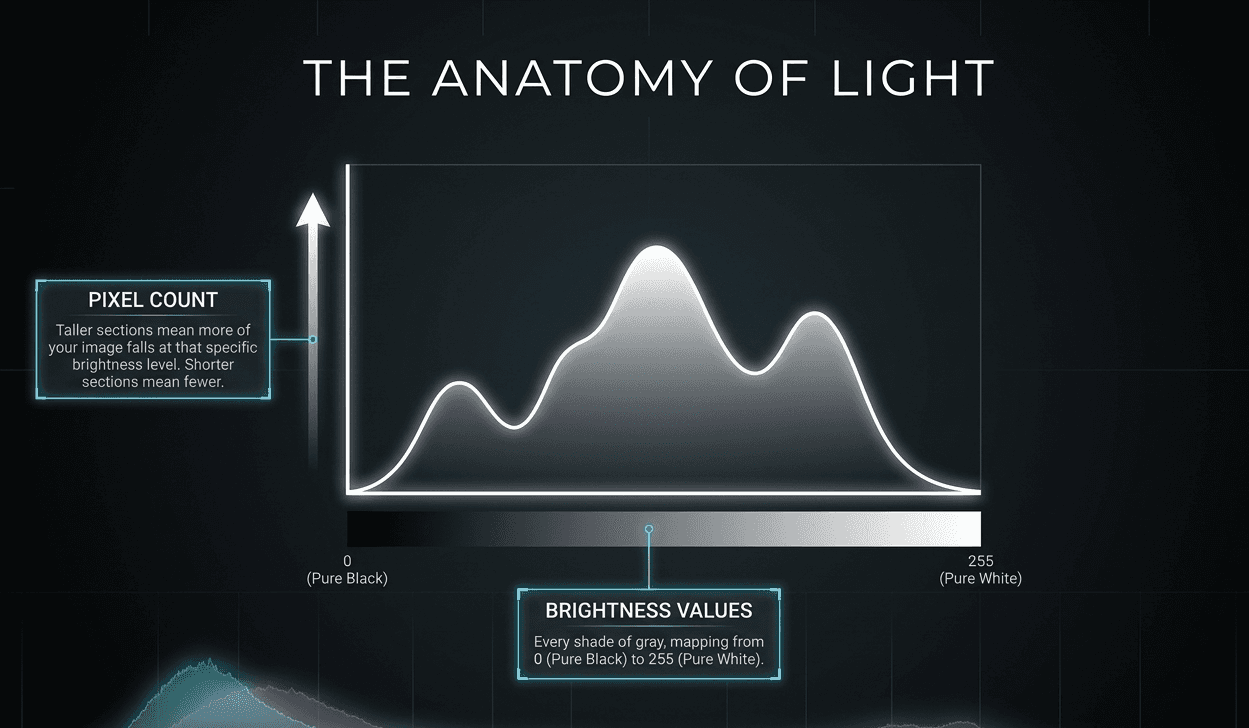 THE ANATOMY OF LIGHT

PIXEL COUNT

Taller sections mean more of your image falls at that specific brightness level. Shorter sections mean fewer.

0
(Pure Black)

255
(Pure White)

BRIGHTNESS VALUES

Every shade of gray, mapping from 0 (Pure Black) to 255 (Pure White).